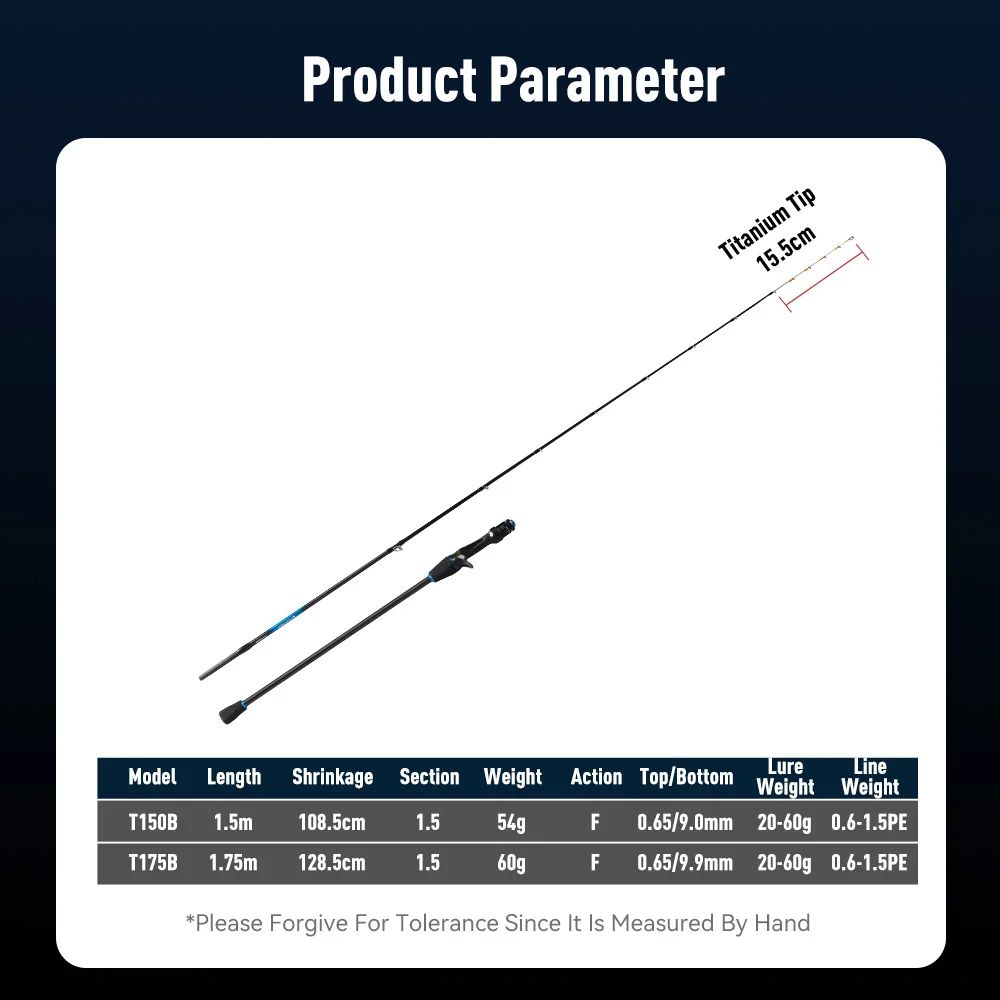 Product Parameter

Titanium Tip
15.5cm

| Model | Length | Shrinkage | Section | Weight | Action | Top/Bottom | Lure Weight | Line Weight |
|---|---|---|---|---|---|---|---|---|
| T150B | 1.5m | 108.5cm | 1.5 | 54g | F | 0.65/9.0mm | 20-60g | 0.6-1.5PE |
| T175B | 1.75m | 128.5cm | 1.5 | 60g | F | 0.65/9.9mm | 20-60g | 0.6-1.5PE |

*Please Forgive For Tolerance Since It Is Measured By Hand